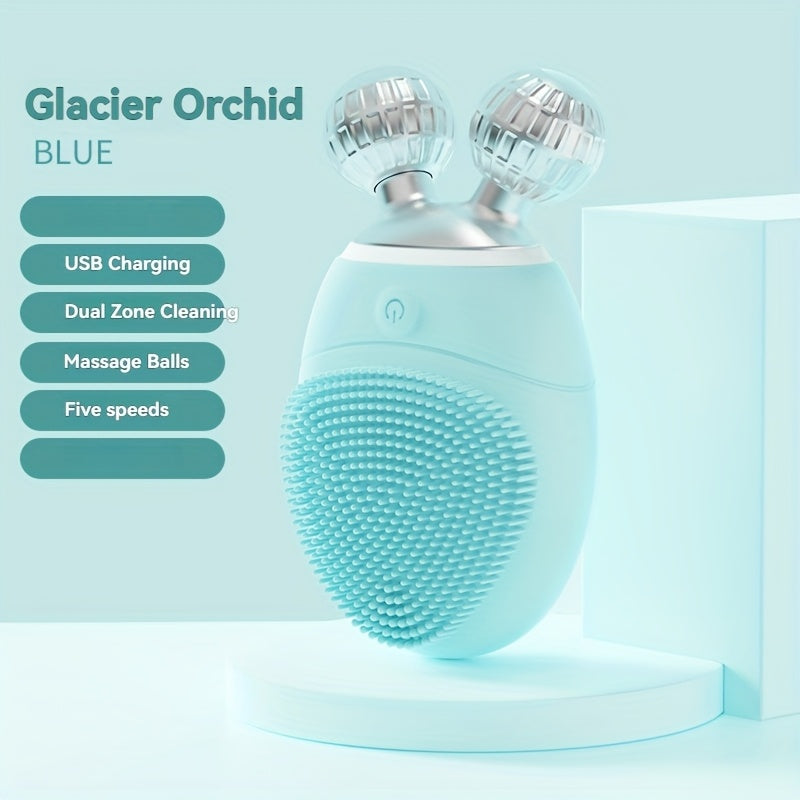 Glacier Orchid
BLUE

USB Charging

Dual Zone Cleaning

Massage Balls

Five speeds